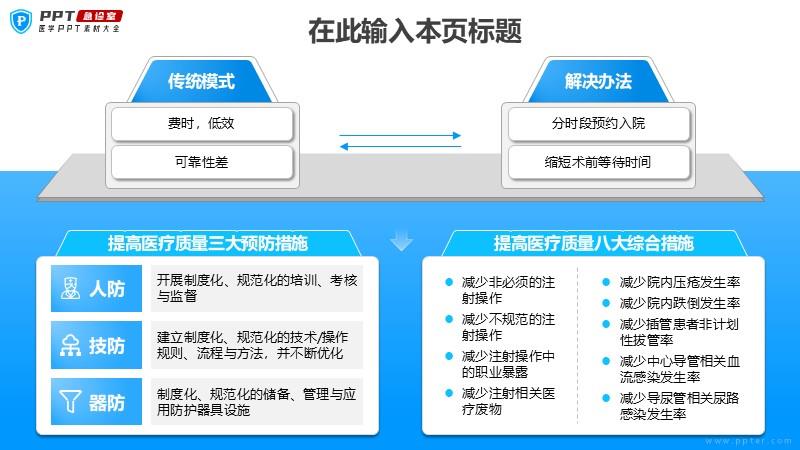 PPT 急诊室
医学PPT素材大全

在此输入本页标题

传统模式

费时，低效

可靠性差

解决办法

分时段预约入院

缩短术前等待时间

提高医疗质量三大预防措施

人防

开展制度化、规范化的培训、考核与监督

技防

建立制度化、规范化的技术/操作规则、流程与方法，并不断优化

器防

制度化、规范化的储备、管理与应用防护器具设施

提高医疗质量八大综合措施

减少非必须的注射操作

减少不规范的注射操作

减少注射操作中的职业暴露

减少注射相关医疗废物

减少院内压疮发生率

减少院内跌倒发生率

减少插管患者非计划性拔管率

减少中心导管相关血流感染发生率

减少导尿管相关尿路感染发生率

www.ppter.com